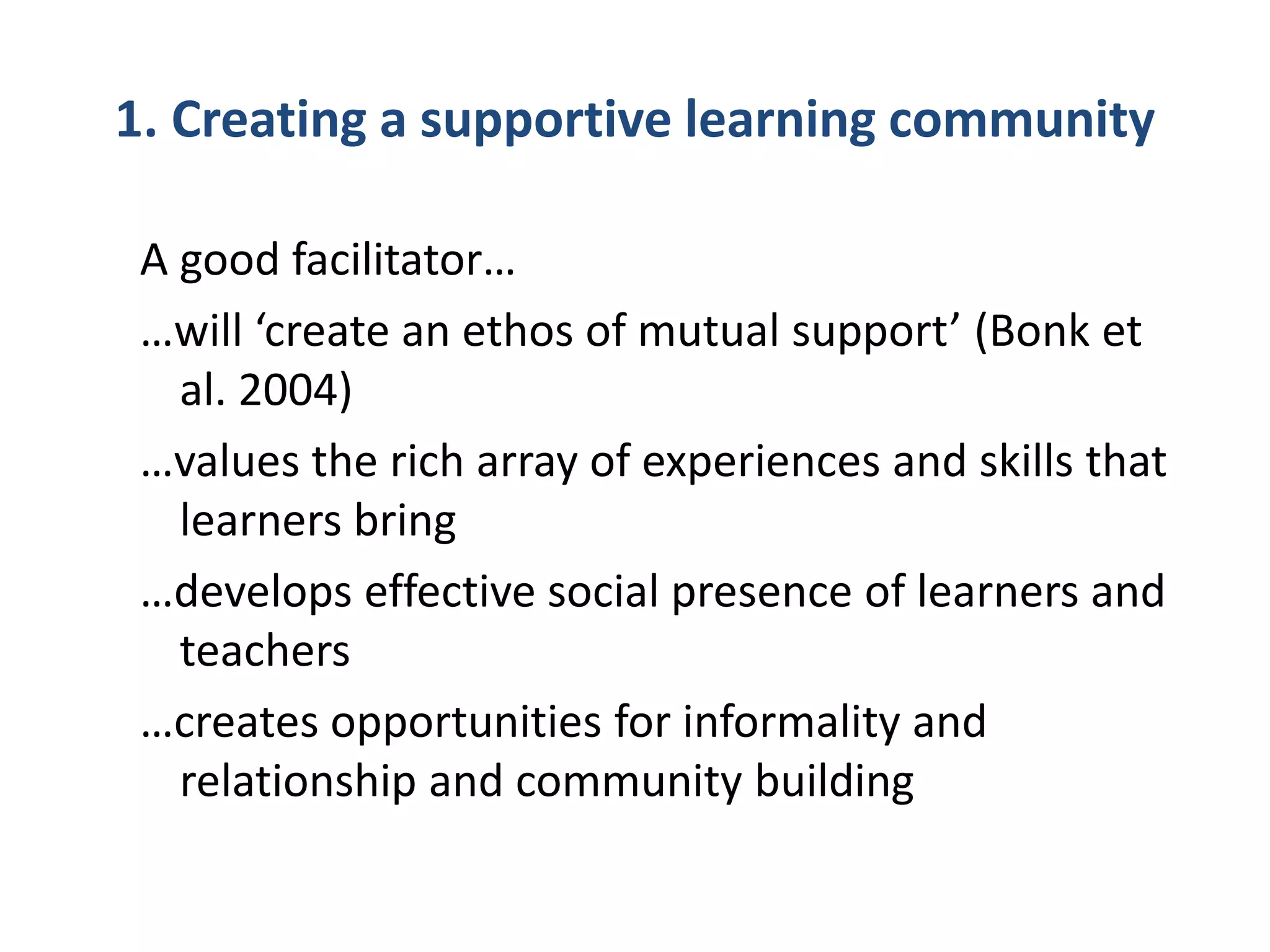 1. Creating a supportive learning community

A good facilitator…

…will ‘create an ethos of mutual support’ (Bonk et al. 2004)

…values the rich array of experiences and skills that learners bring

…develops effective social presence of learners and teachers

…creates opportunities for informality and relationship and community building